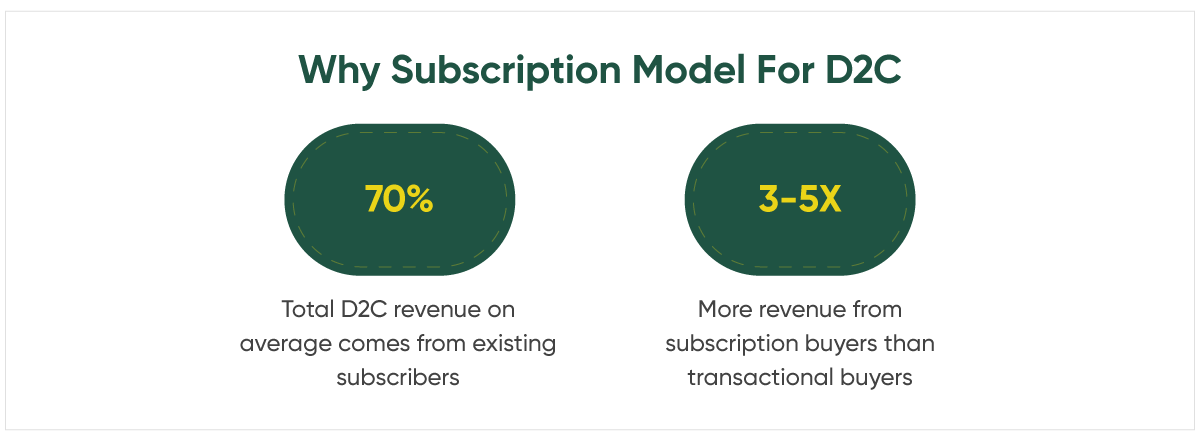 Why Subscription Model For D2C

70%

Total D2C revenue on average comes from existing subscribers

3-5X

More revenue from subscription buyers than transactional buyers